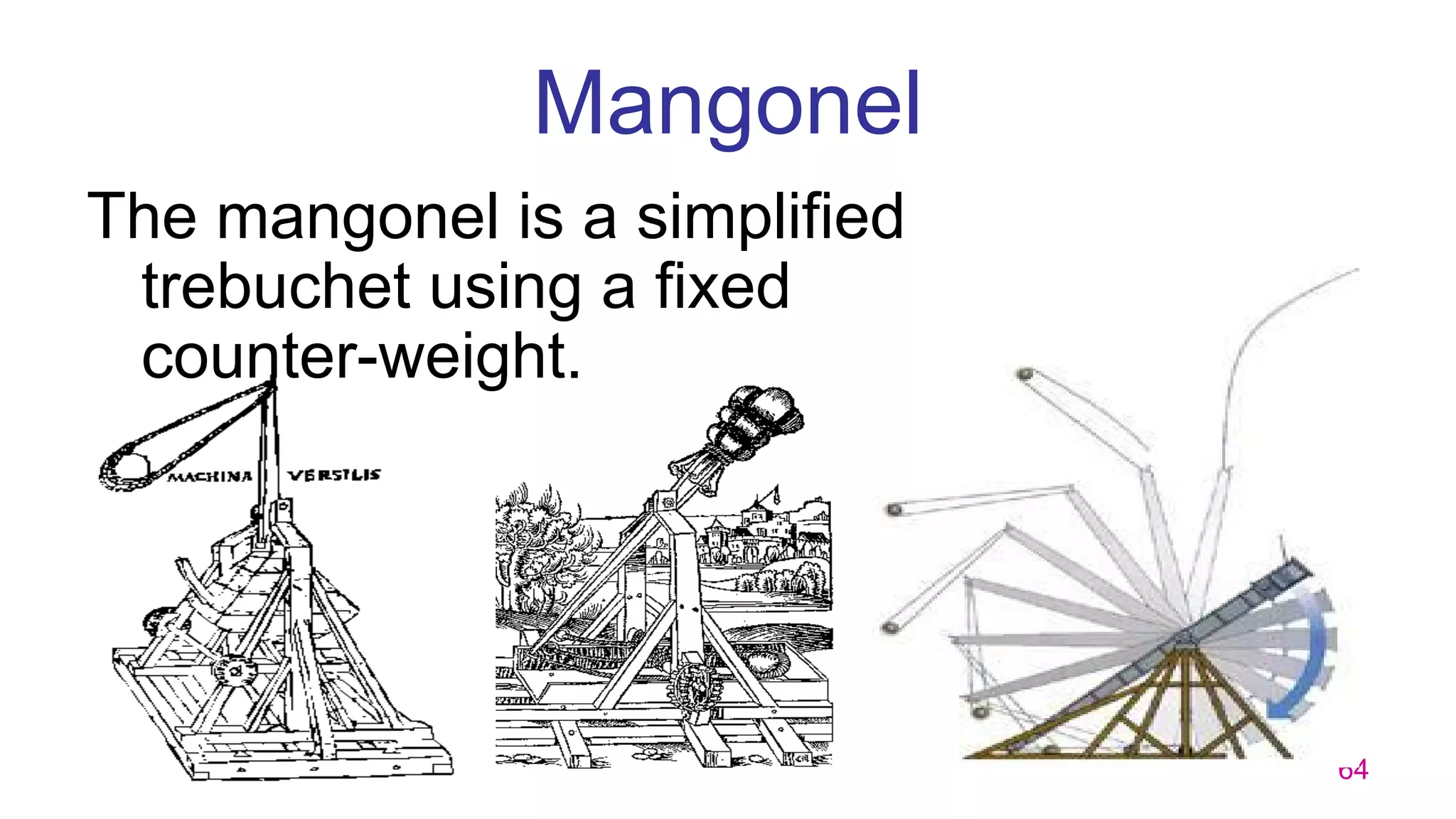 Mangonel

The mangonel is a simplified trebuchet using a fixed counter-weight.

MACHINA VERSILIS

64